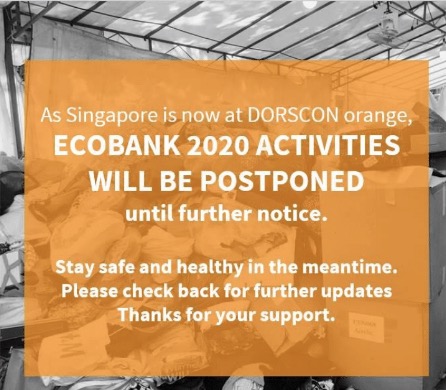 As Singapore is now at DORSCON orange,
ECOBANK 2020 ACTIVITIES WILL BE POSTPONED
until further notice.

Stay safe and healthy in the meantime.
Please check back for further updates
Thanks for your support.